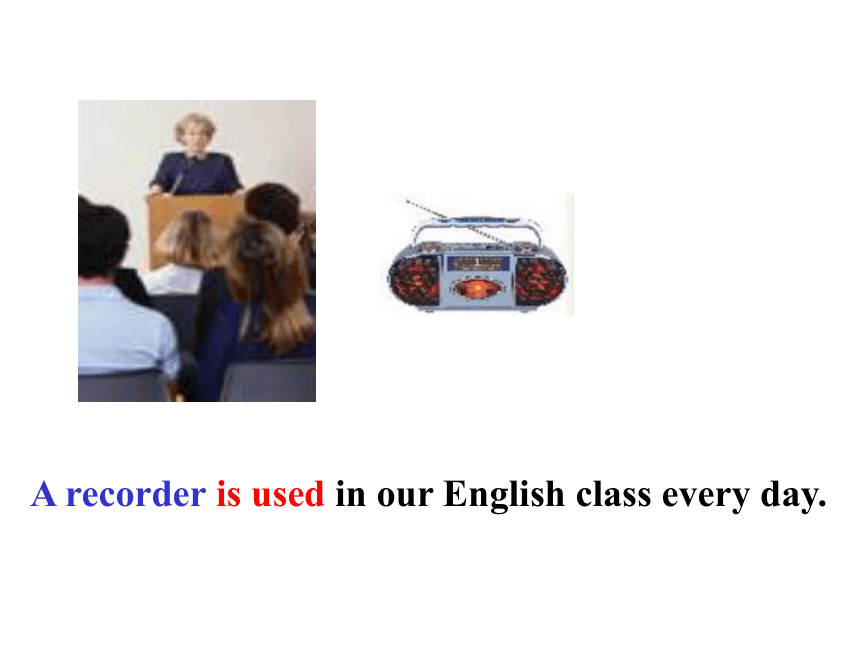 A recorder is used in our English class every day.